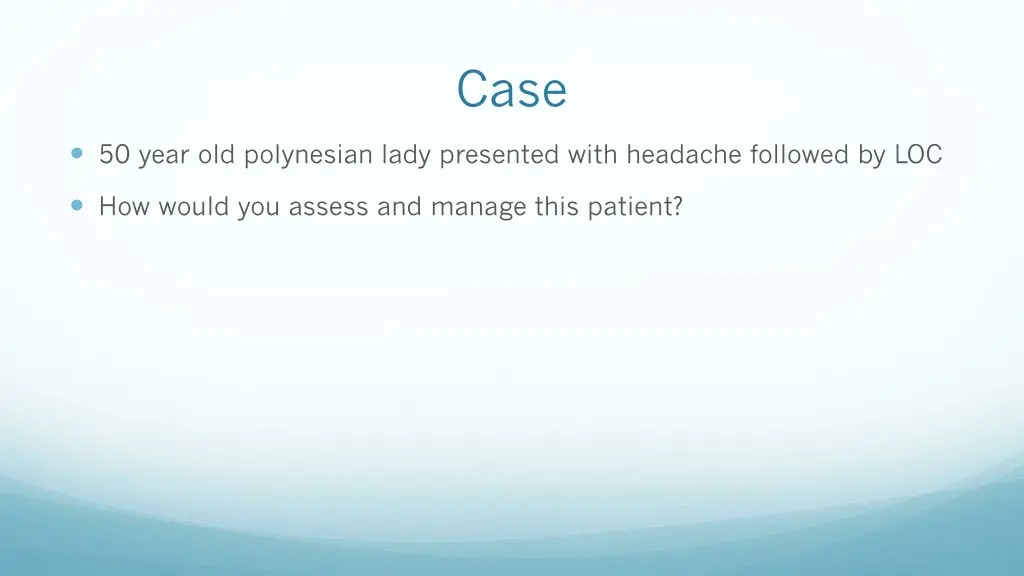 Case

- 50 year old polynesian lady presented with headache followed by LOC
- How would you assess and manage this patient?